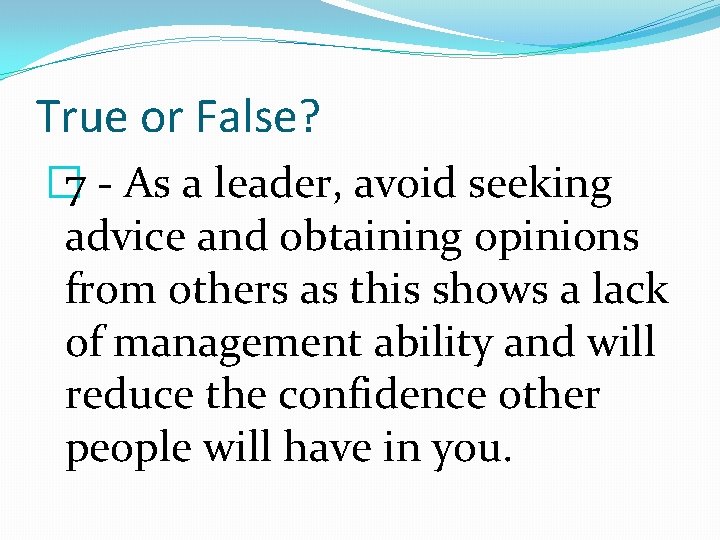 True or False?

7 - As a leader, avoid seeking advice and obtaining opinions from others as this shows a lack of management ability and will reduce the confidence other people will have in you.